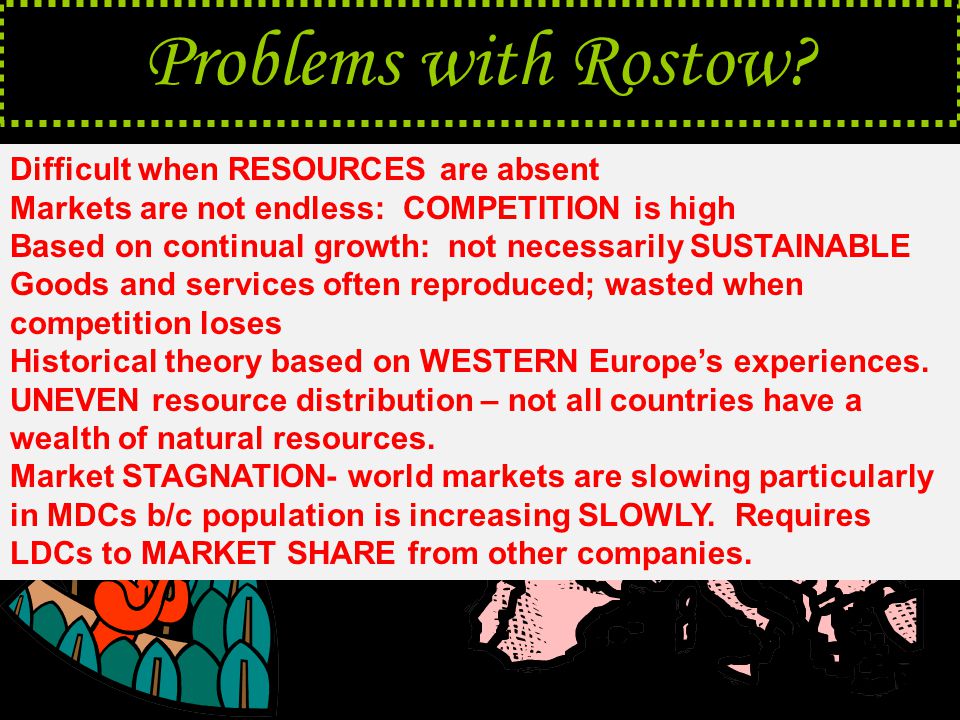 Problems with Rostow?

Difficult when RESOURCES are absent
Markets are not endless: COMPETITION is high
Based on continual growth: not necessarily SUSTAINABLE
Goods and services often reproduced; wasted when competition loses
Historical theory based on WESTERN Europe's experiences.
UNEVEN resource distribution – not all countries have a wealth of natural resources.
Market STAGNATION- world markets are slowing particularly in MDCs b/c population is increasing SLOWLY. Requires LDCs to MARKET SHARE from other companies.